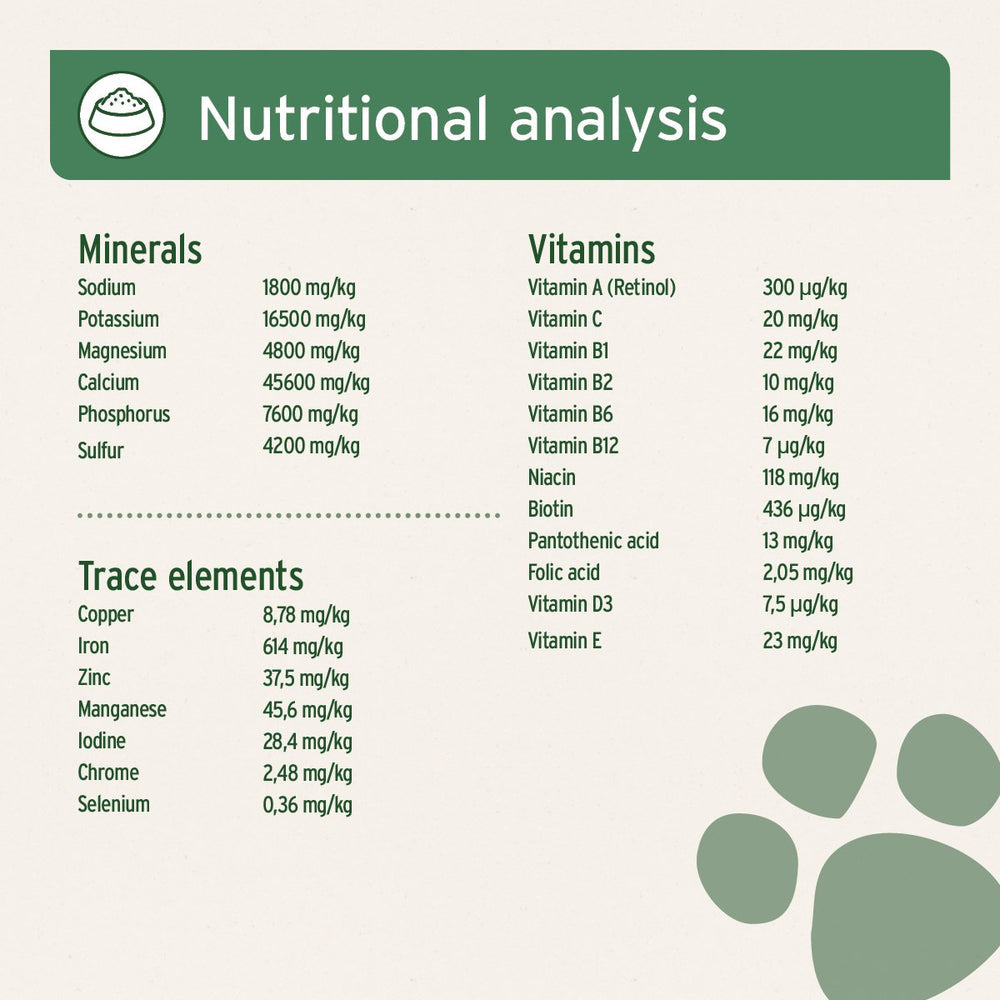 Nutritional analysis

Minerals

| | |
|---|---|
| Sodium | 1800 mg/kg |
| Potassium | 16500 mg/kg |
| Magnesium | 4800 mg/kg |
| Calcium | 45600 mg/kg |
| Phosphorus | 7600 mg/kg |
| Sulfur | 4200 mg/kg |

Trace elements

| | |
|---|---|
| Copper | 8,78 mg/kg |
| Iron | 614 mg/kg |
| Zinc | 37,5 mg/kg |
| Manganese | 45,6 mg/kg |
| Iodine | 28,4 mg/kg |
| Chrome | 2,48 mg/kg |
| Selenium | 0,36 mg/kg |

Vitamins

| | |
|---|---|
| Vitamin A (Retinol) | 300 µg/kg |
| Vitamin C | 20 mg/kg |
| Vitamin B1 | 22 mg/kg |
| Vitamin B2 | 10 mg/kg |
| Vitamin B6 | 16 mg/kg |
| Vitamin B12 | 7 µg/kg |
| Niacin | 118 mg/kg |
| Biotin | 436 µg/kg |
| Pantothenic acid | 13 mg/kg |
| Folic acid | 2,05 mg/kg |
| Vitamin D3 | 7,5 µg/kg |
| Vitamin E | 23 mg/kg |